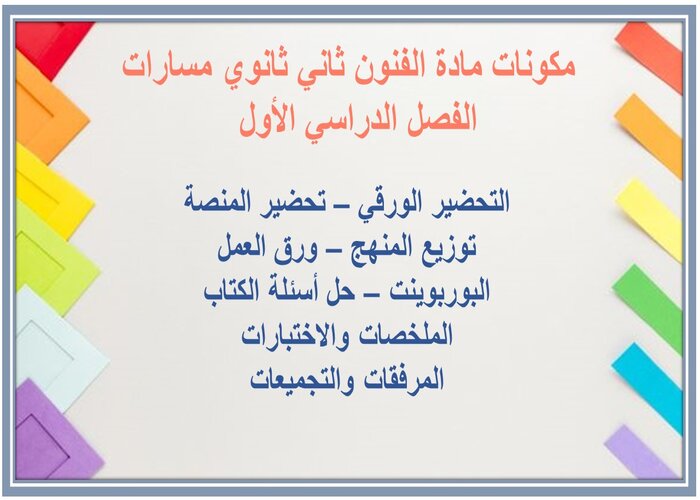 مكونات مادة الفنون ثاني ثانوي مسارات
الفصل الدراسي الأول

التحضير الورقي – تحضير المنصة
توزيع المنهج – ورق العمل
البوربوينت – حل أسئلة الكتاب
الملخصات والاختبارات
المرفقات والتجميعات